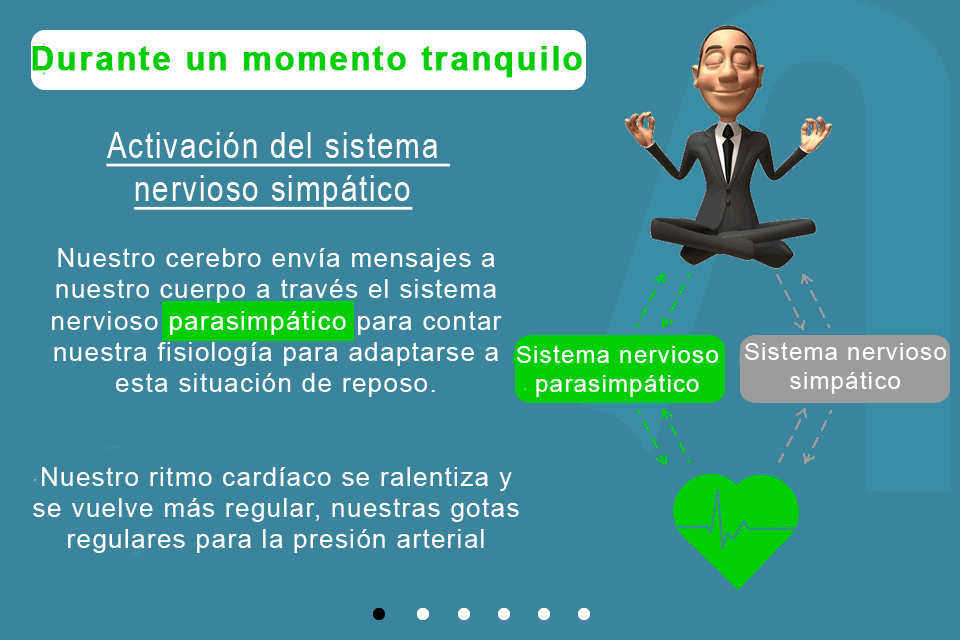 Durante un momento tranquilo

Activación del sistema nervioso simpático

Nuestro cerebro envía mensajes a nuestro cuerpo a través el sistema nervioso parasimpático para contar nuestra fisiología para adaptarse a esta situación de reposo.

Nuestro ritmo cardíaco se ralentiza y se vuelve más regular, nuestras gotas regulares para la presión arterial

Sistema nervioso parasimpático

Sistema nervioso simpático